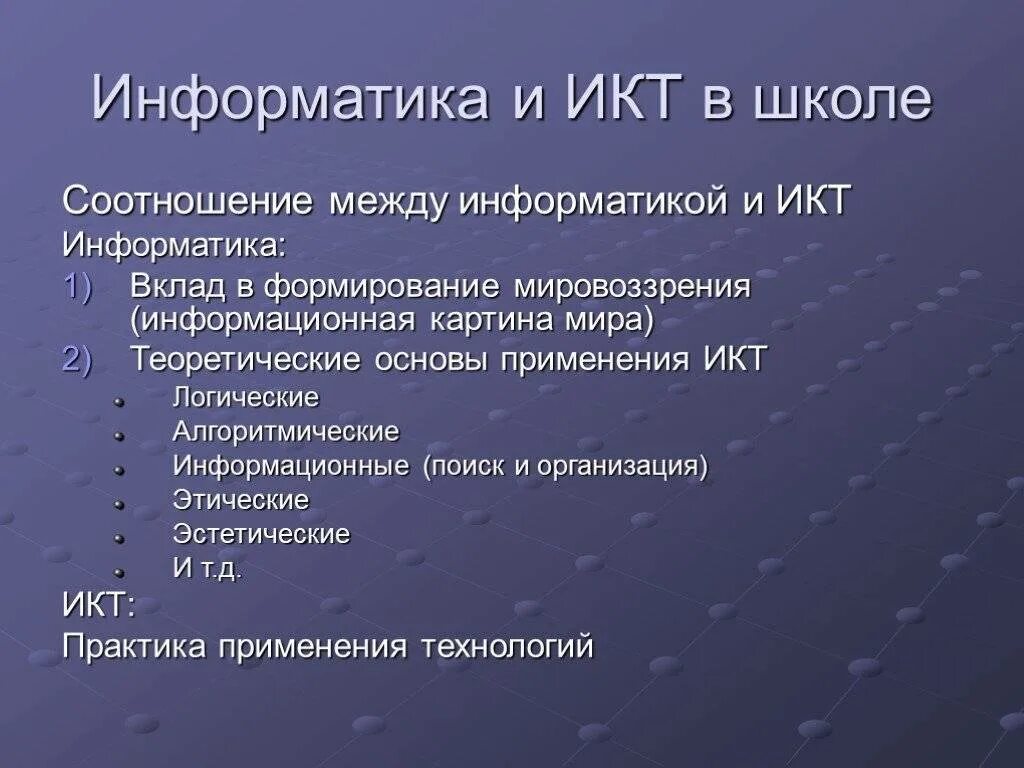 Информатика и ИКТ в школе

Соотношение между информатикой и ИКТ

Информатика:

1) Вклад в формирование мировоззрения (информационная картина мира)
2) Теоретические основы применения ИКТ
- Логические
- Алгоритмические
- Информационные (поиск и организация)
- Этические
- Эстетические
- И т.д.

ИКТ:

Практика применения технологий